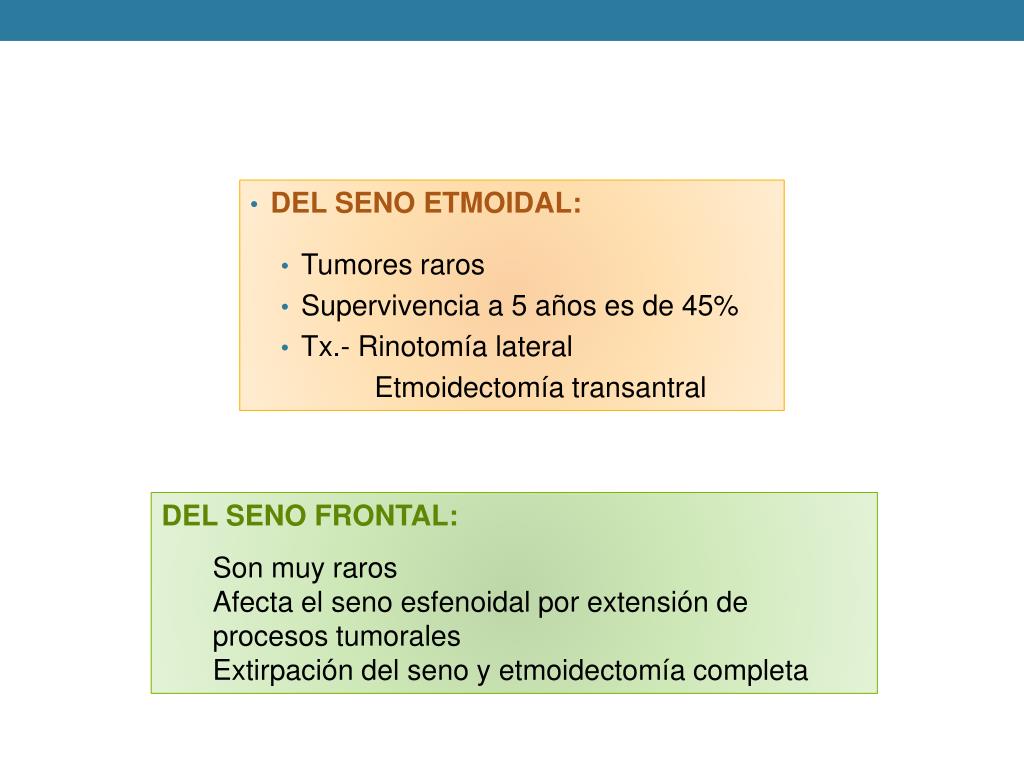 • DEL SENO ETMOIDAL:

• Tumores raros
• Supervivencia a 5 años es de 45%
• Tx.- Rinotomía lateral
Etmoidectomía transantral

DEL SENO FRONTAL:

Son muy raros
Afecta el seno esfenoidal por extensión de procesos tumorales
Extirpación del seno y etmoidectomía completa